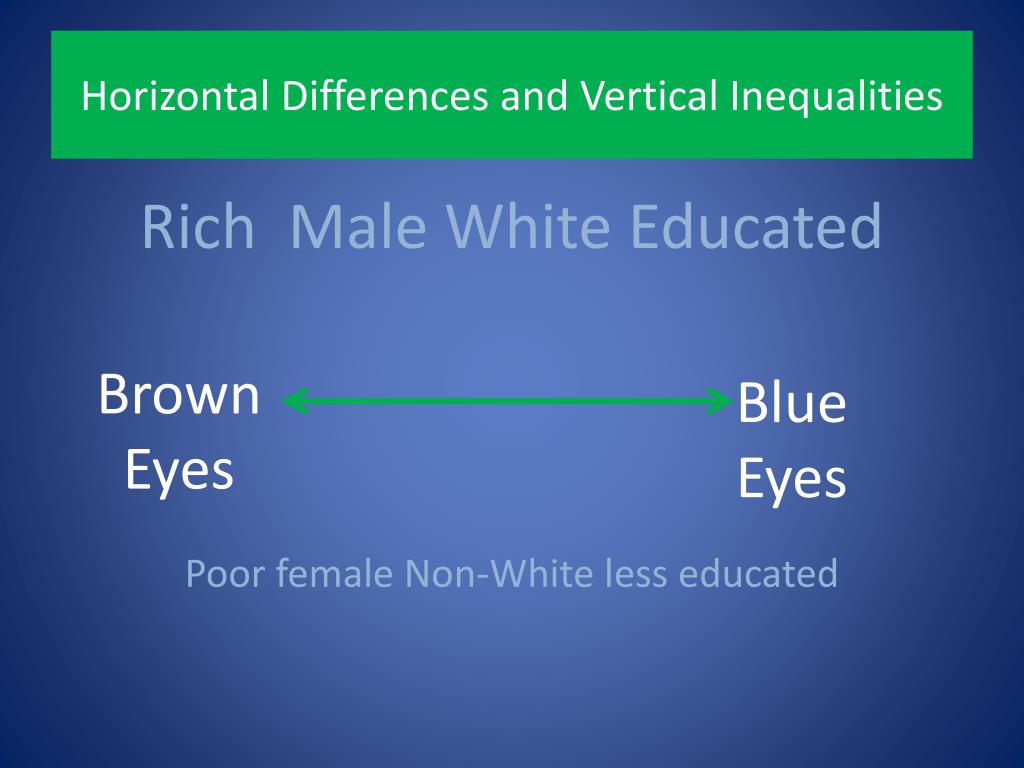 Horizontal Differences and Vertical Inequalities

Rich  Male White Educated

Brown Eyes

Blue Eyes

Poor female Non-White less educated